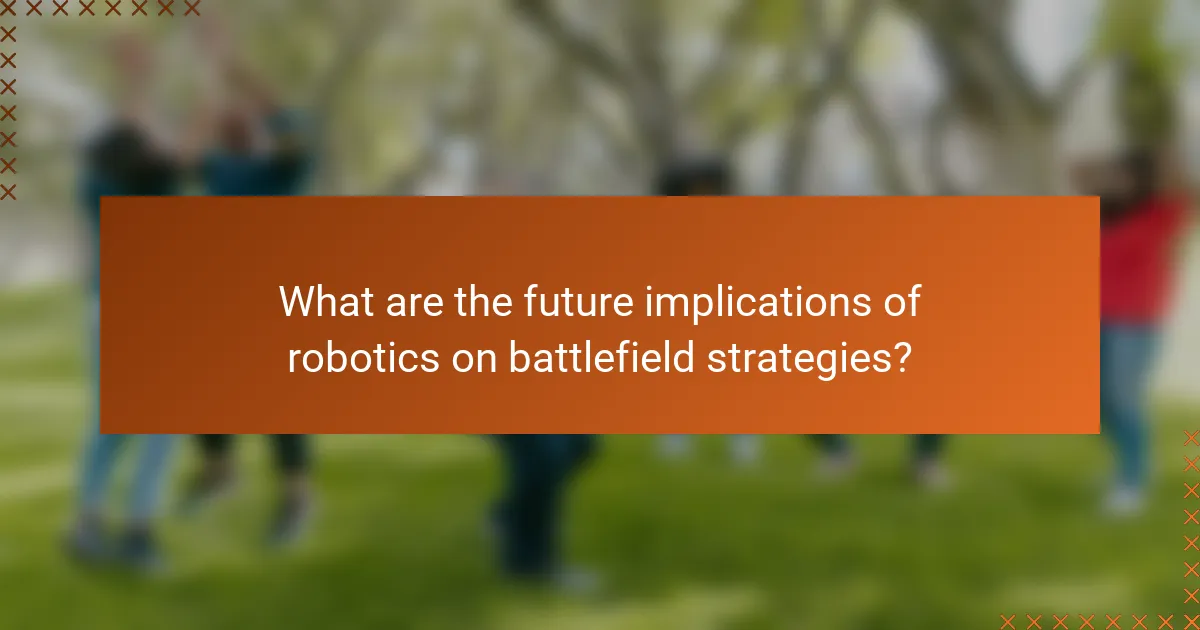 What are the future implications of robotics on battlefield strategies?